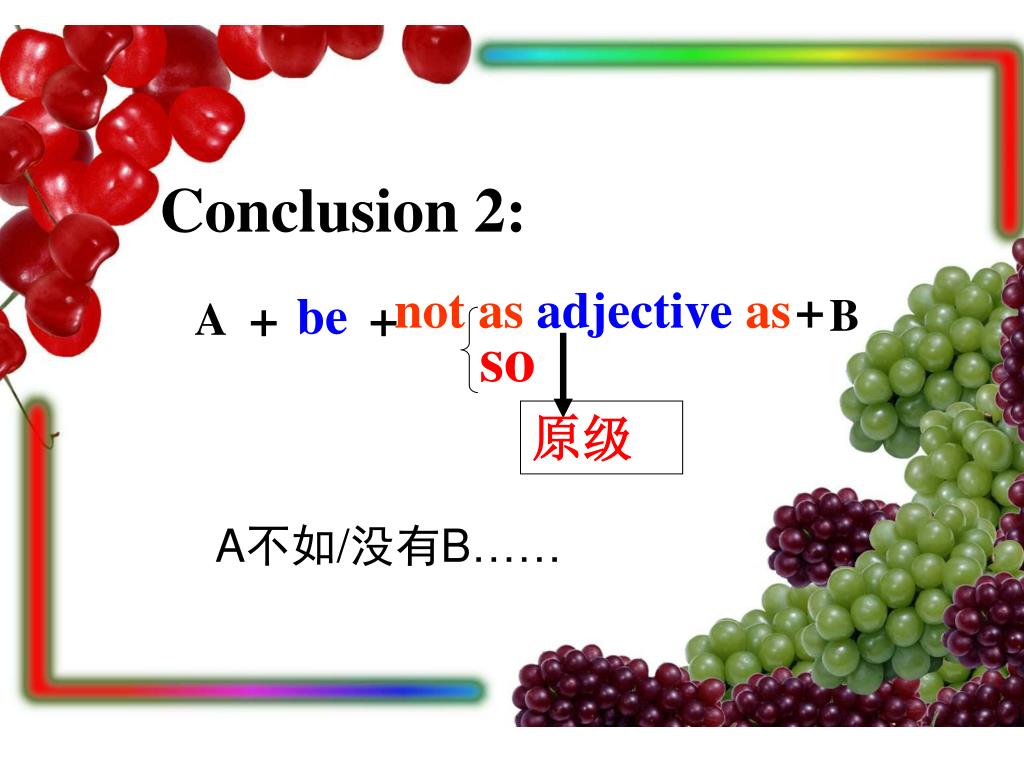 Conclusion 2:

A + be + not as adjective as + B
so

原级

A不如/没有B……